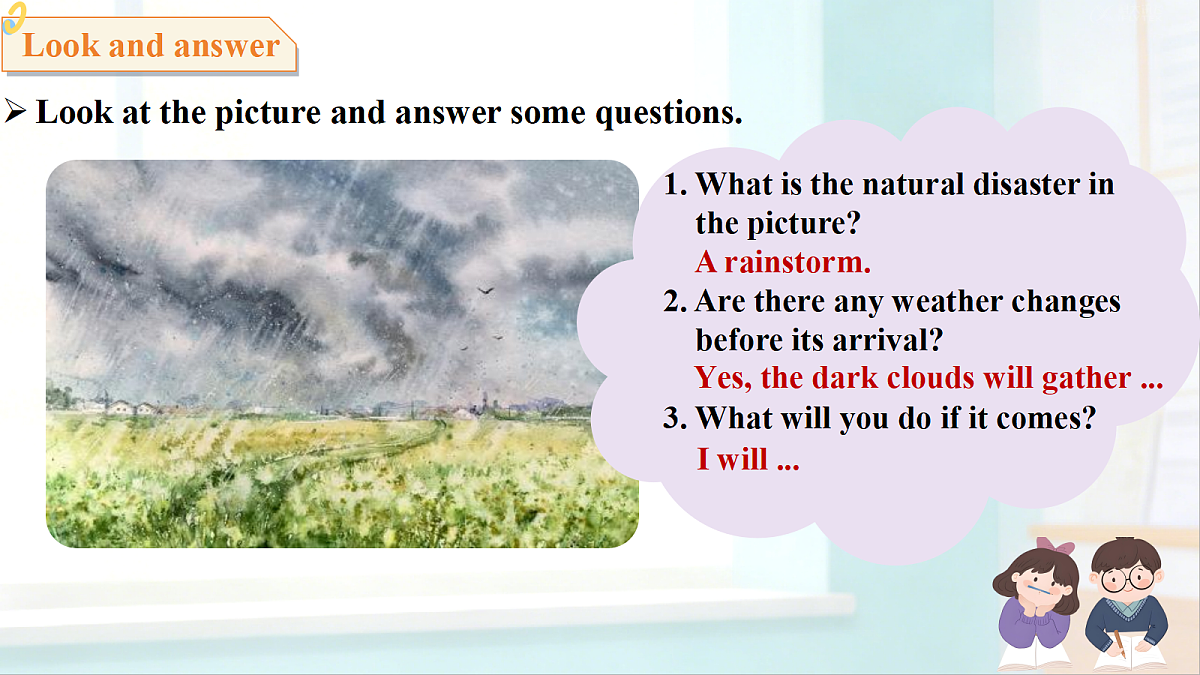 Look and answer

➢ Look at the picture and answer some questions.

1. What is the natural disaster in the picture?
A rainstorm.
2. Are there any weather changes before its arrival?
Yes, the dark clouds will gather ...
3. What will you do if it comes?
I will ...